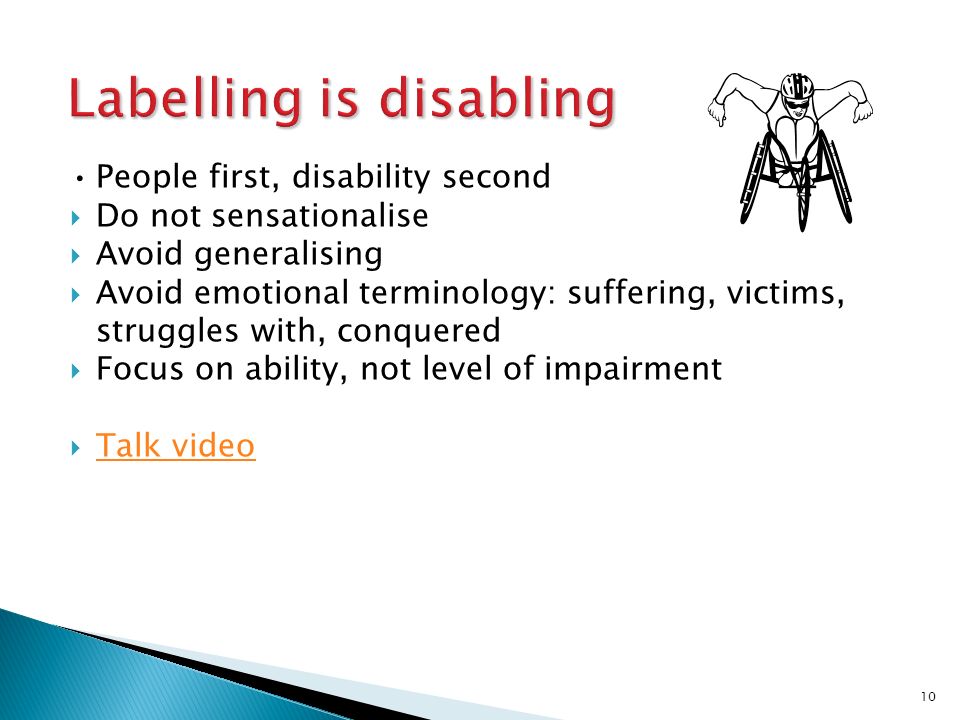 Labelling is disabling

• People first, disability second
▸ Do not sensationalise
▸ Avoid generalising
▸ Avoid emotional terminology: suffering, victims, struggles with, conquered
▸ Focus on ability, not level of impairment

▸ Talk video

10